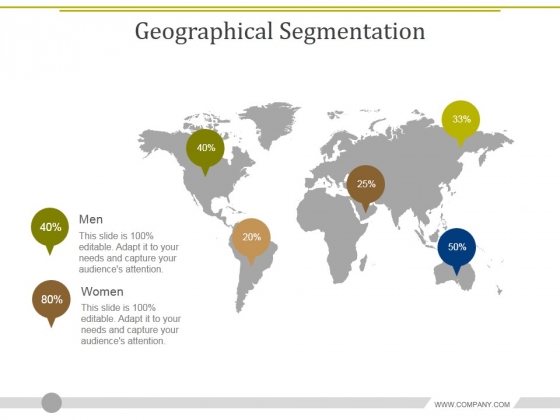 Geographical Segmentation

40%

33%

25%

20%

50%

40%

Men

This slide is 100% editable. Adapt it to your needs and capture your audience's attention.

80%

Women

This slide is 100% editable. Adapt it to your needs and capture your audience's attention.

WWW.COMPANY.COM